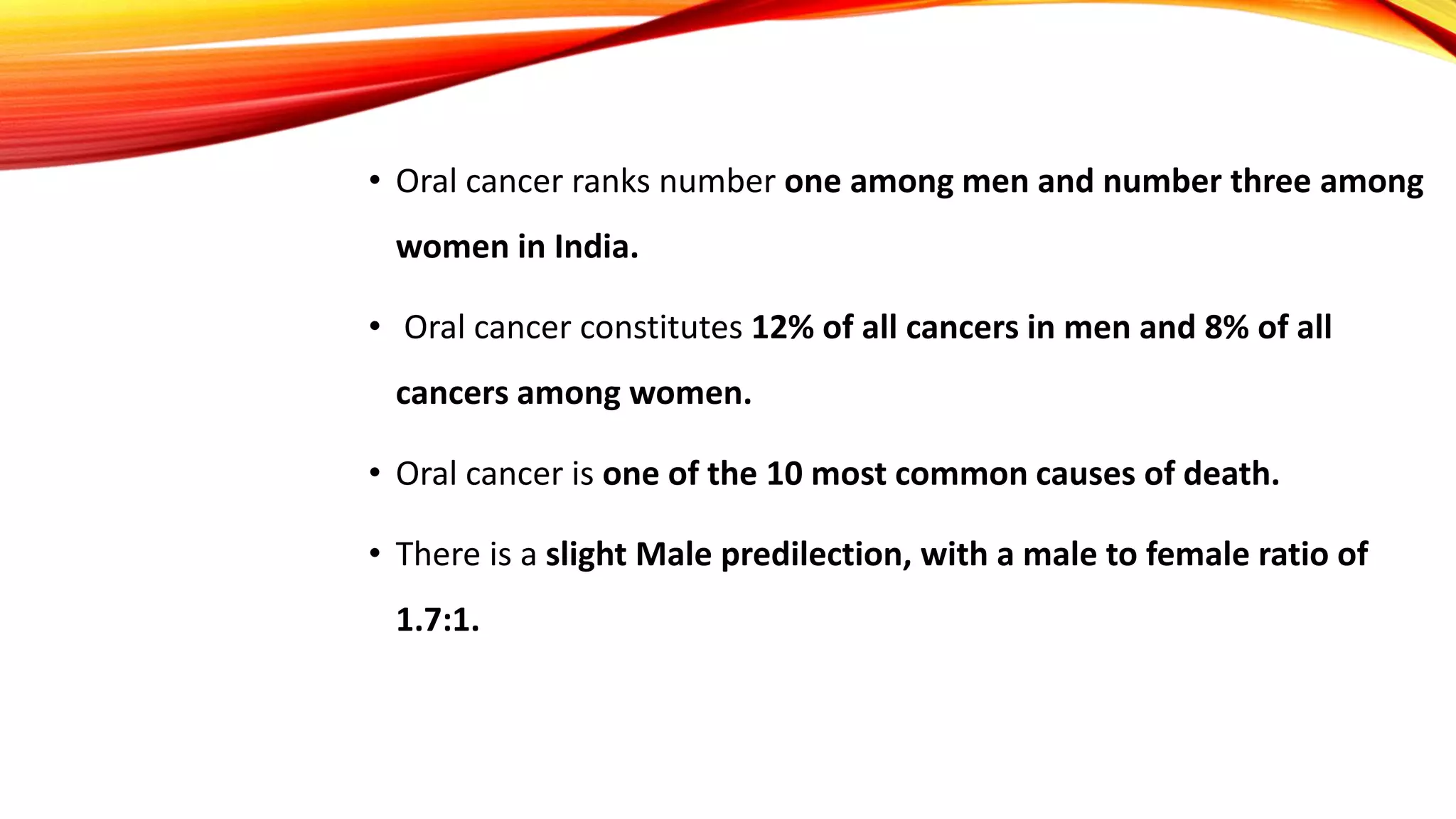 • Oral cancer ranks number one among men and number three among women in India.

• Oral cancer constitutes 12% of all cancers in men and 8% of all cancers among women.

• Oral cancer is one of the 10 most common causes of death.

• There is a slight Male predilection, with a male to female ratio of 1.7:1.